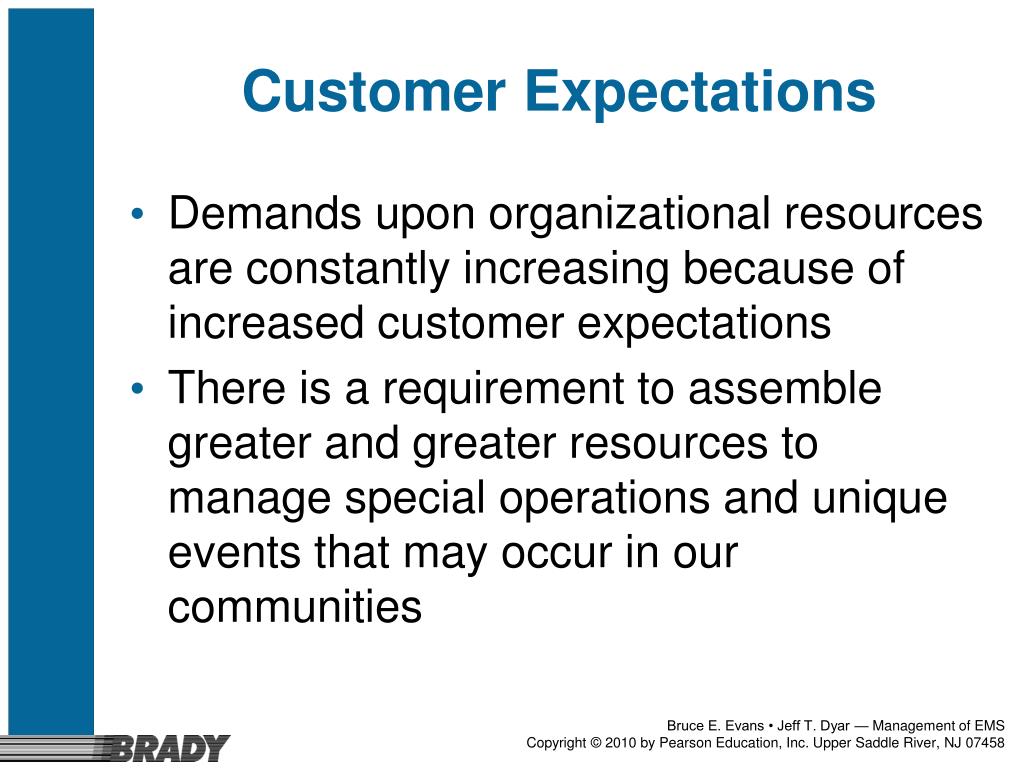 Customer Expectations

• Demands upon organizational resources are constantly increasing because of increased customer expectations
• There is a requirement to assemble greater and greater resources to manage special operations and unique events that may occur in our communities

BRADY

Bruce E. Evans • Jeff T. Dyar — Management of EMS
Copyright © 2010 by Pearson Education, Inc. Upper Saddle River, NJ 07458